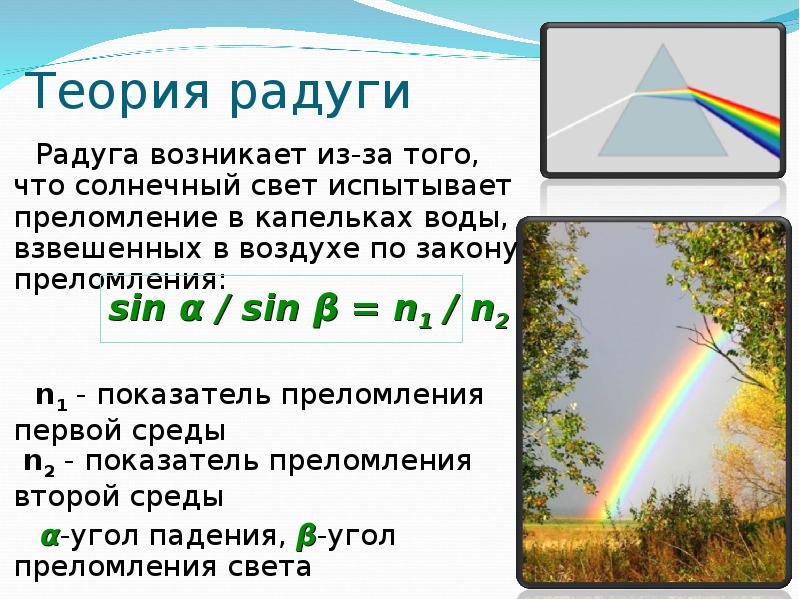 Теория радуги

Радуга возникает из-за того, что солнечный свет испытывает преломление в капельках воды, взвешенных в воздухе по закону преломления:

$\sin \alpha / \sin \beta = n_1 / n_2$

$n_1$ - показатель преломления первой среды

$n_2$ - показатель преломления второй среды

$\alpha$-угол падения, $\beta$-угол преломления света